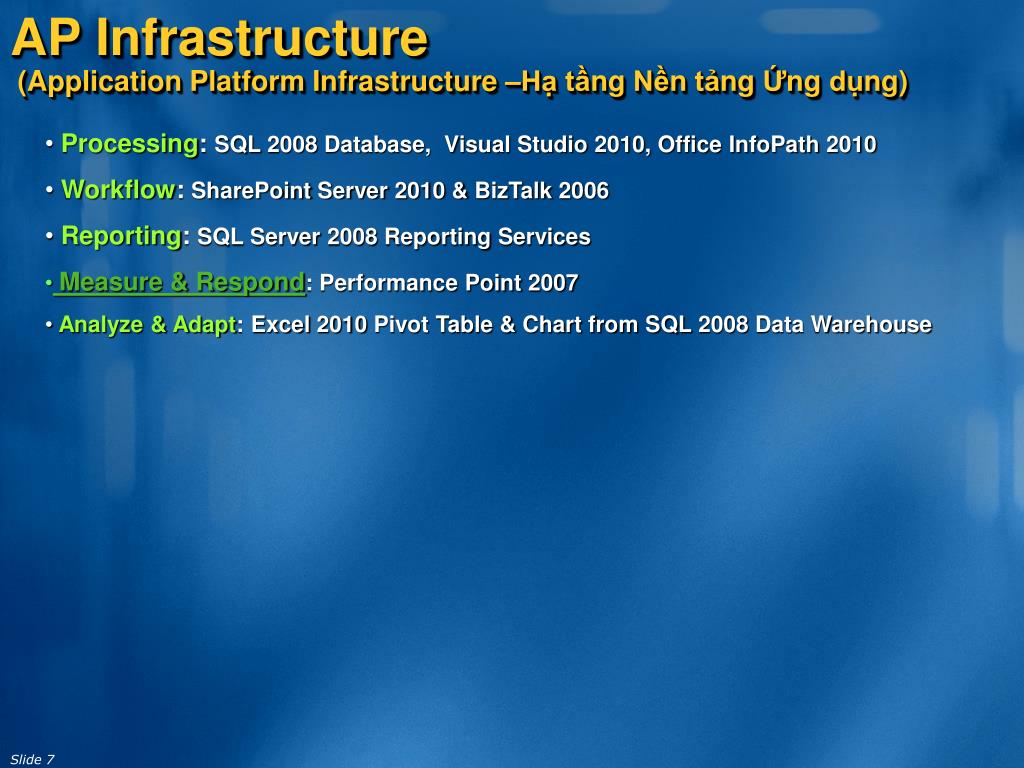 AP Infrastructure
(Application Platform Infrastructure –Hạ tầng Nền tảng Ứng dụng)

• Processing: SQL 2008 Database, Visual Studio 2010, Office InfoPath 2010

• Workflow: SharePoint Server 2010 & BizTalk 2006

• Reporting: SQL Server 2008 Reporting Services

• Measure & Respond: Performance Point 2007

• Analyze & Adapt: Excel 2010 Pivot Table & Chart from SQL 2008 Data Warehouse

Slide 7